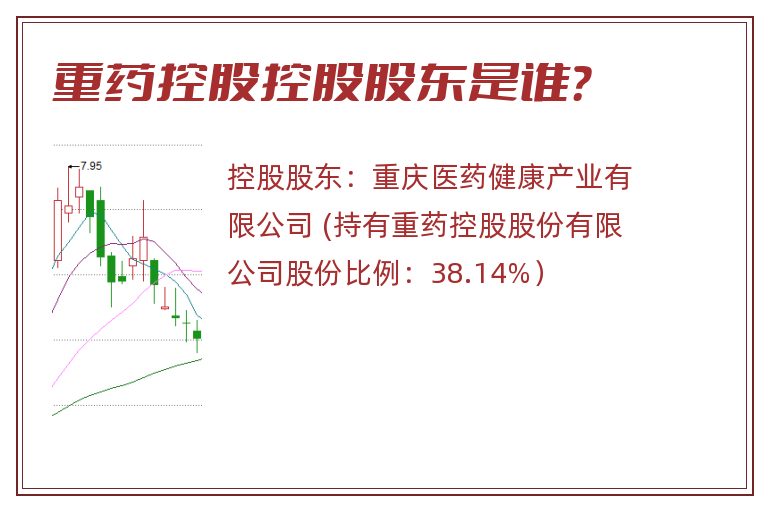 重药控股控股股东是谁？

7.95

控股股东：重庆医药健康产业有限公司 (持有重药控股股份有限公司股份比例：38.14%）